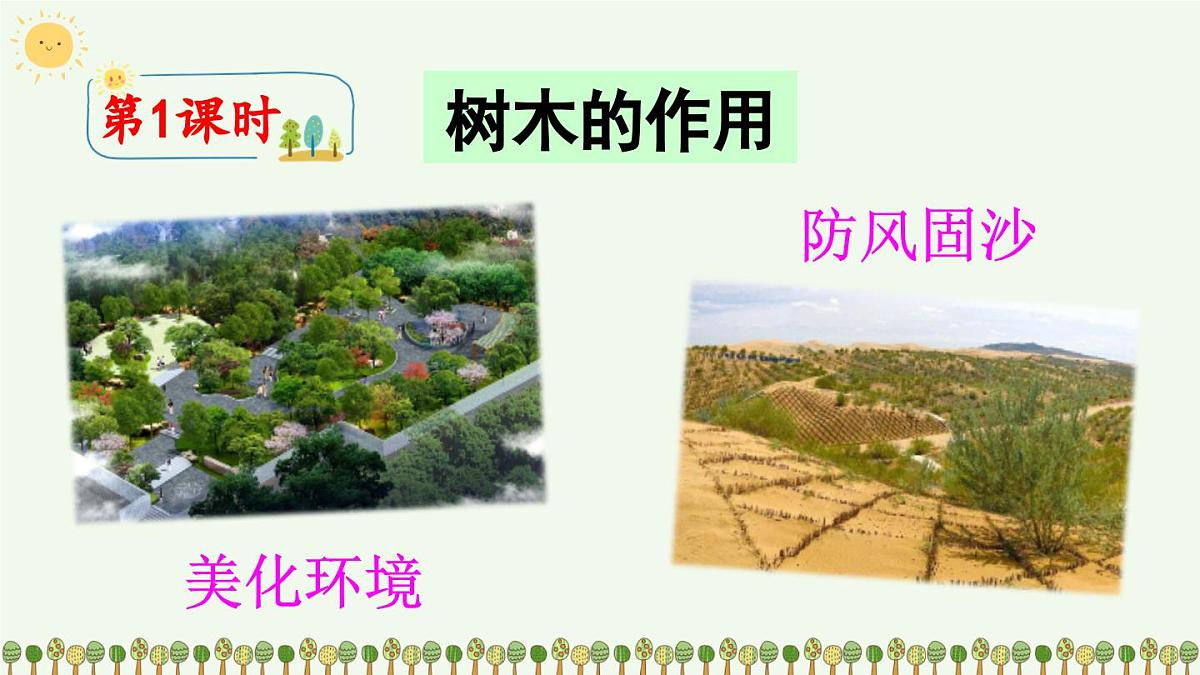 第1课时

树木的作用

防风固沙

美化环境